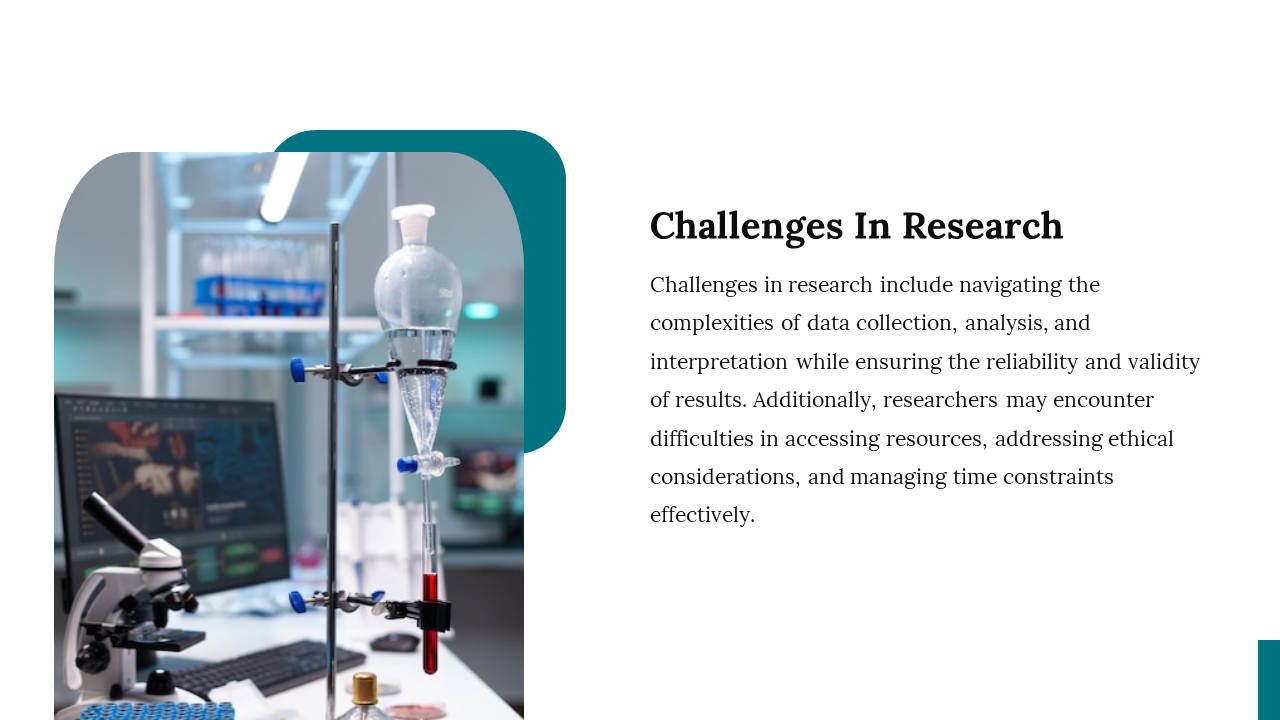 Challenges In Research

Challenges in research include navigating the complexities of data collection, analysis, and interpretation while ensuring the reliability and validity of results. Additionally, researchers may encounter difficulties in accessing resources, addressing ethical considerations, and managing time constraints effectively.